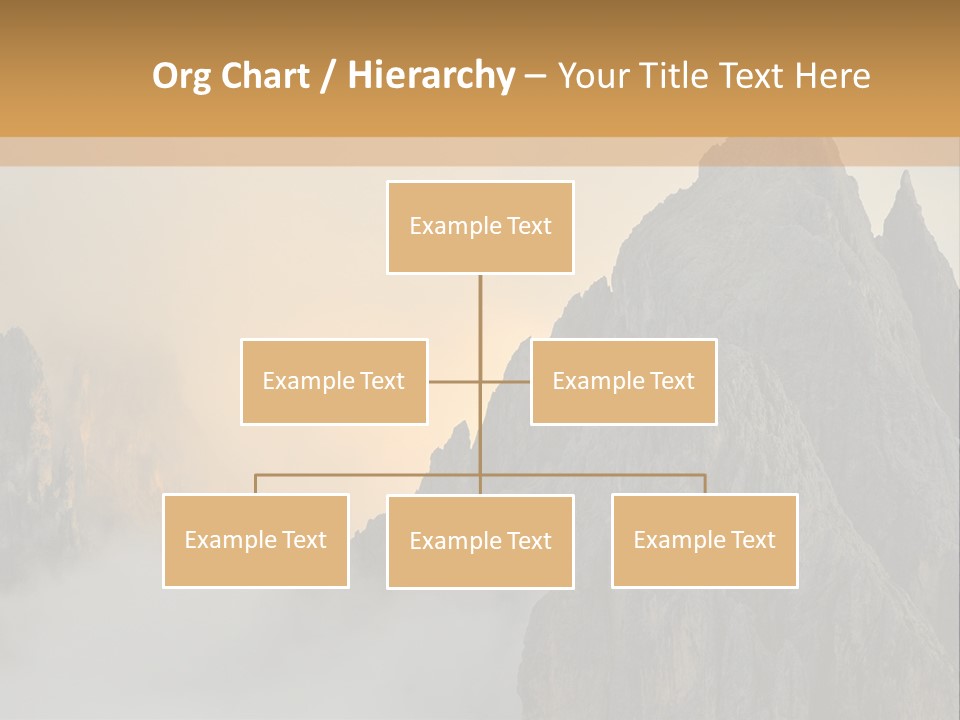 Org Chart / Hierarchy – Your Title Text Here

Example Text

Example Text

Example Text

Example Text

Example Text

Example Text